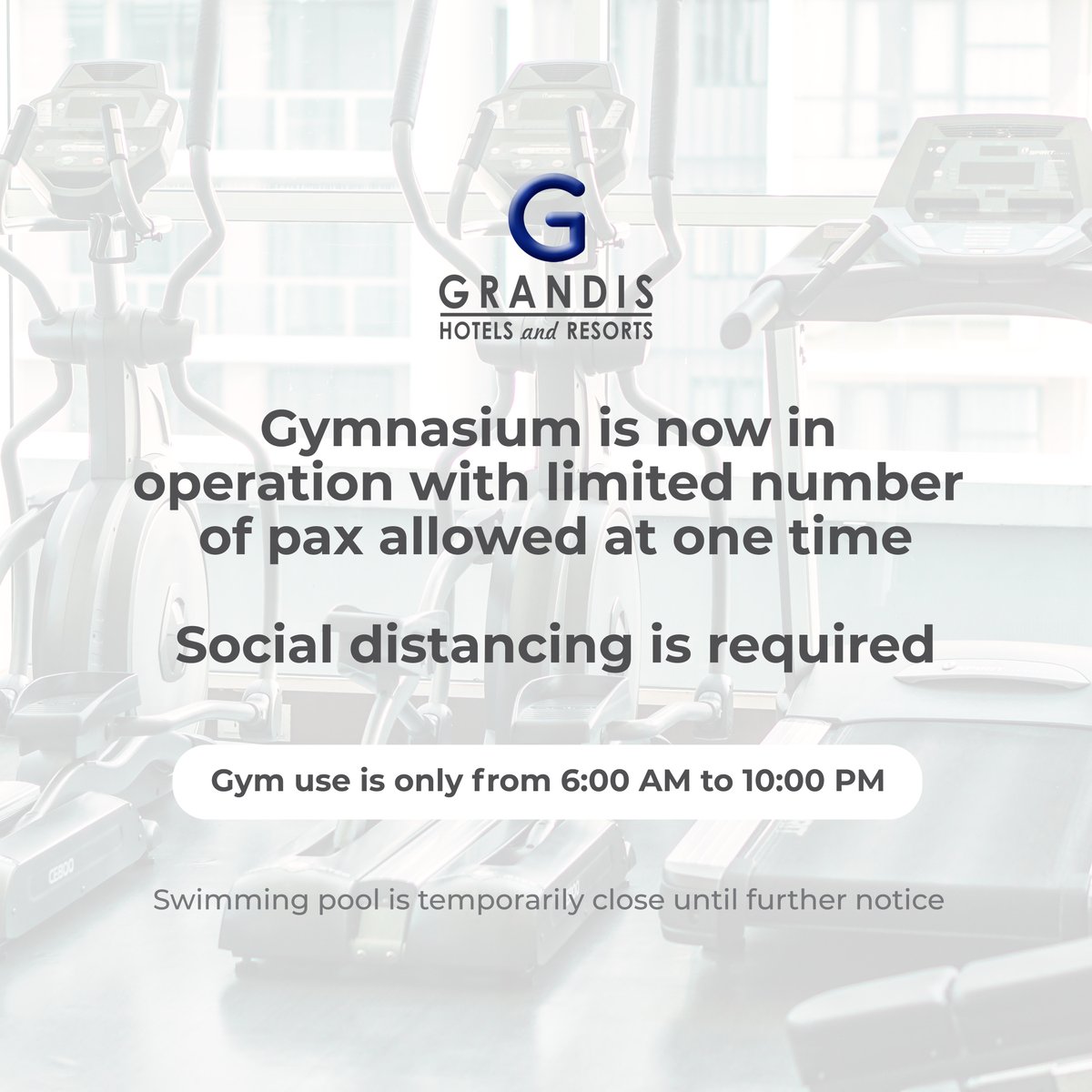 G
GRANDIS
HOTELS and RESORTS

Gymnasium is now in operation with limited number of pax allowed at one time

Social distancing is required

Gym use is only from 6:00 AM to 10:00 PM

Swimming pool is temporarily close until further notice